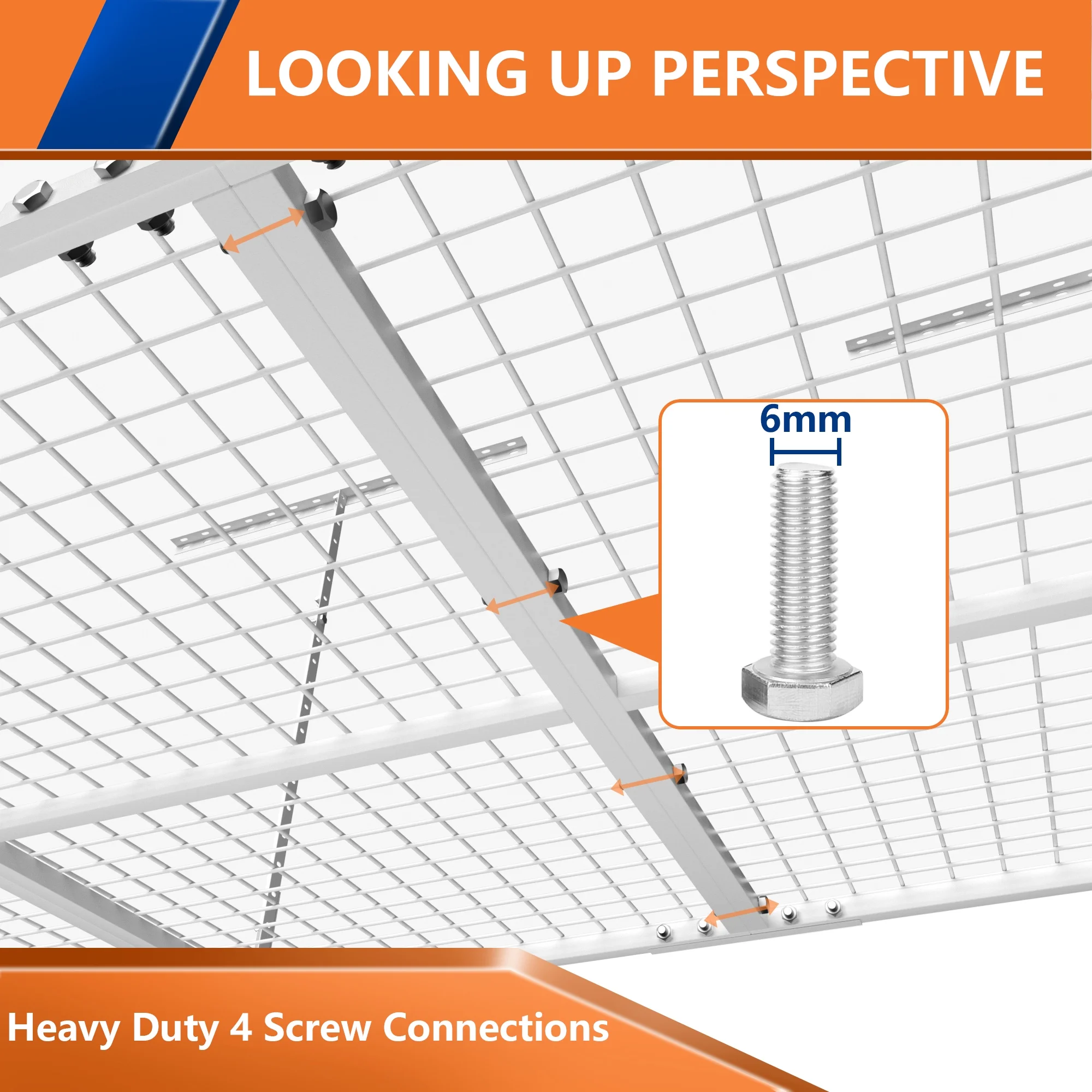 LOOKING UP PERSPECTIVE

6mm

Heavy Duty 4 Screw Connections